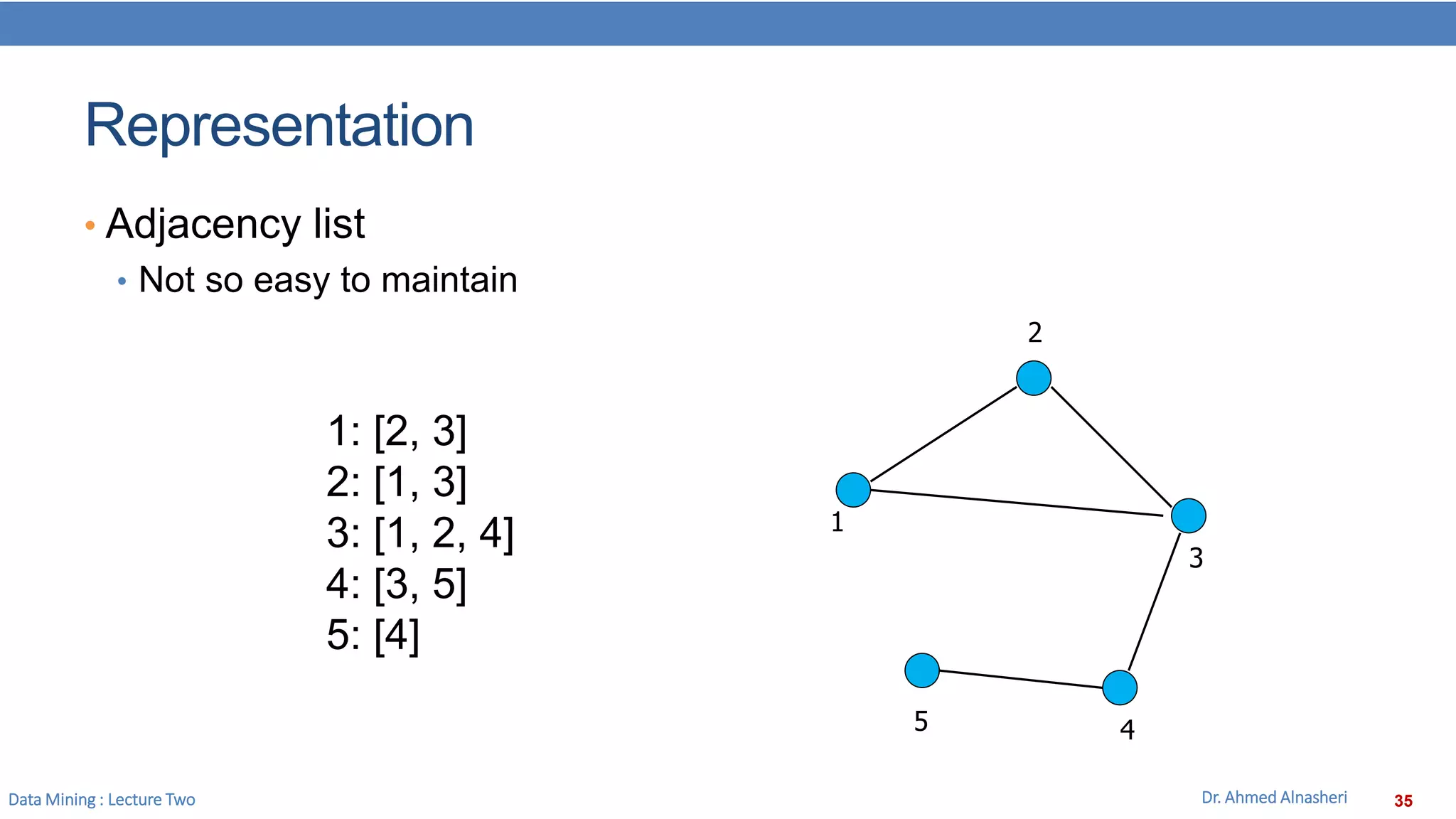 Representation

• Adjacency list
  • Not so easy to maintain

1: [2, 3]
2: [1, 3]
3: [1, 2, 4]
4: [3, 5]
5: [4]

2
1
3
5
4

Data Mining : Lecture Two
Dr. Ahmed Alnasheri
35